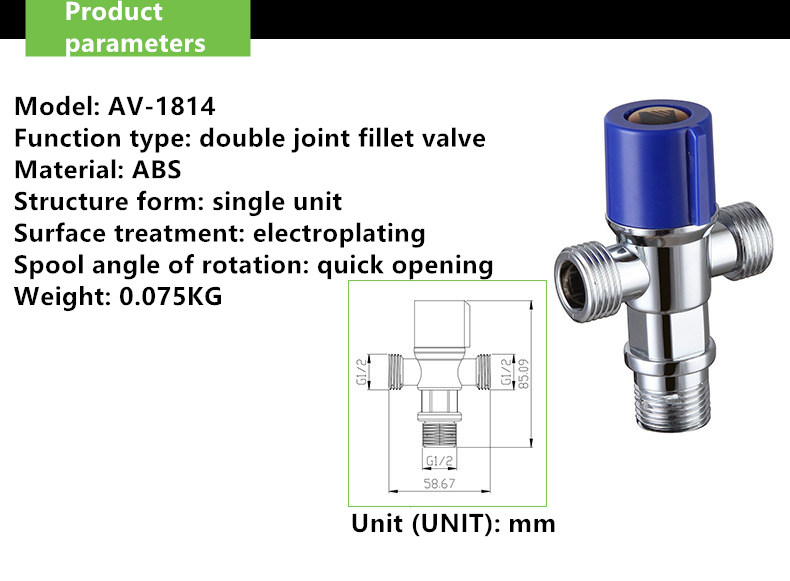 Product parameters

Model: AV-1814
Function type: double joint fillet valve
Material: ABS
Structure form: single unit
Surface treatment: electroplating
Spool angle of rotation: quick opening
Weight: 0.075KG

G1/2
G1/2
85.09
G1/2
58.67

Unit (UNIT): mm